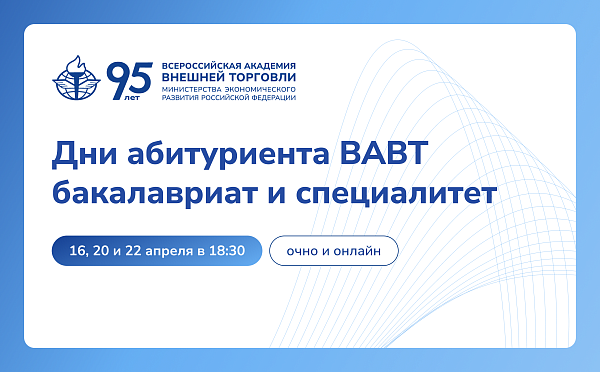 95 лет
ВСЕРОССИЙСКАЯ АКАДЕМИЯ ВНЕШНЕЙ ТОРГОВЛИ
МИНИСТЕРСТВА ЭКОНОМИЧЕСКОГО РАЗВИТИЯ РОССИЙСКОЙ ФЕДЕРАЦИИ

Дни абитуриента ВАВТ бакалавриат и специалитет

16, 20 и 22 апреля в 18:30

очно и онлайн